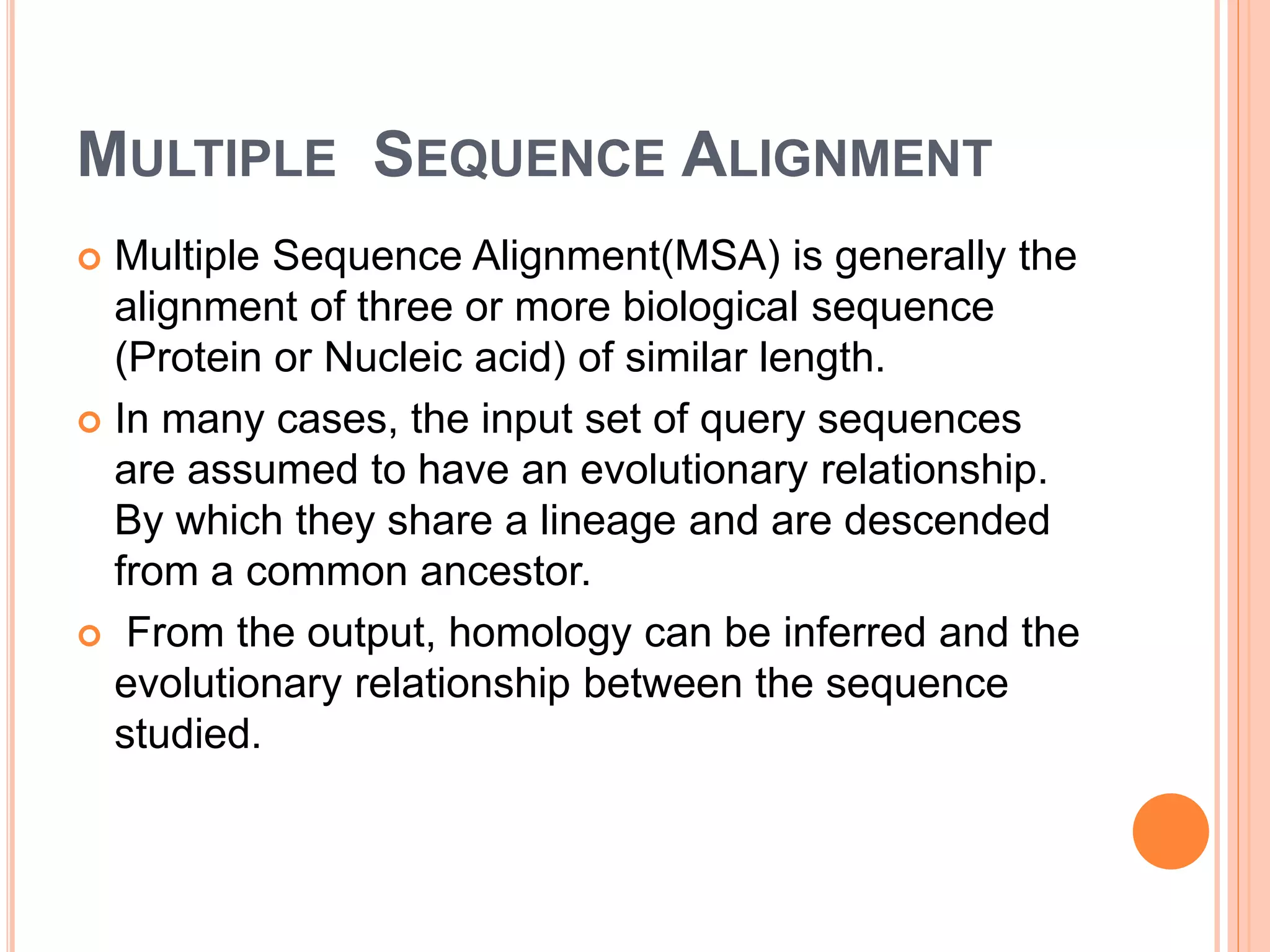 MULTIPLE SEQUENCE ALIGNMENT

Multiple Sequence Alignment(MSA) is generally the alignment of three or more biological sequence (Protein or Nucleic acid) of similar length.

In many cases, the input set of query sequences are assumed to have an evolutionary relationship. By which they share a lineage and are descended from a common ancestor.

From the output, homology can be inferred and the evolutionary relationship between the sequence studied.